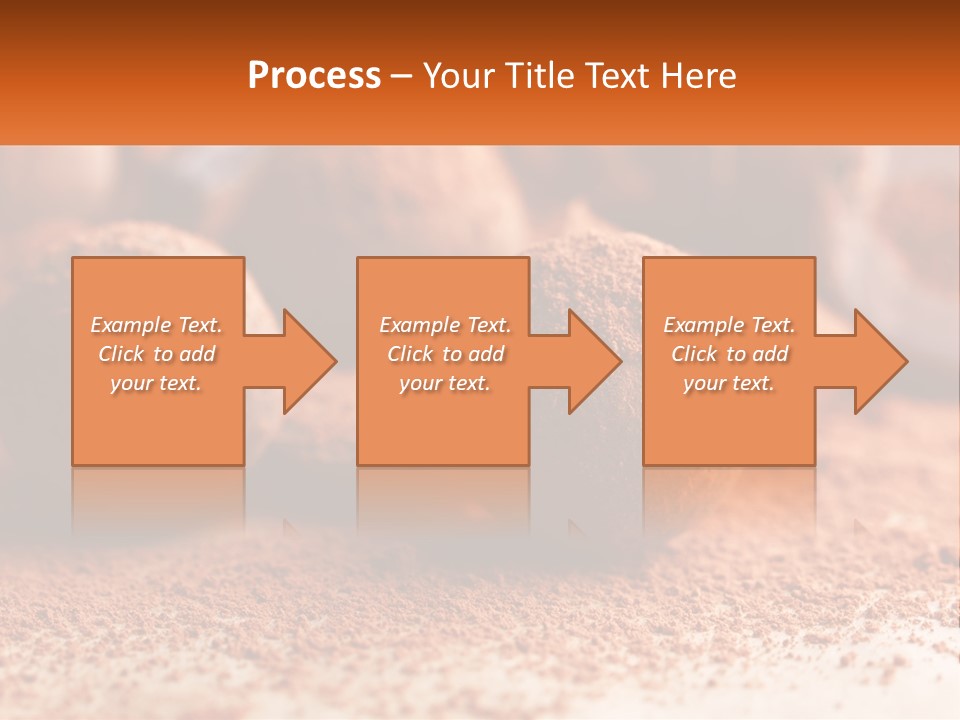 Process – Your Title Text Here

Example Text. Click to add your text.

Example Text. Click to add your text.

Example Text. Click to add your text.